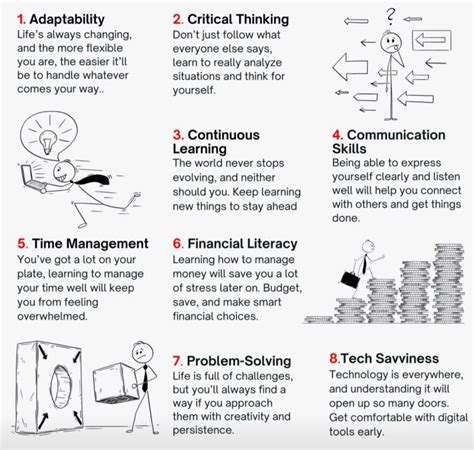 1. Adaptability
Life's always changing, and the more flexible you are, the easier it'll be to handle whatever comes your way..

2. Critical Thinking
Don't just follow what everyone else says, learn to really analyze situations and think for yourself.

?

3. Continuous Learning
The world never stops evolving, and neither should you. Keep learning new things to stay ahead

4. Communication Skills
Being able to express yourself clearly and listen well will help you connect with others and get things done.

5. Time Management
You've got a lot on your plate, learning to manage your time well will keep you from feeling overwhelmed.

6. Financial Literacy
Learning how to manage money will save you a lot of stress later on. Budget, save, and make smart financial choices.

7. Problem-Solving
Life is full of challenges, but you'll always find a way if you approach them with creativity and persistence.

8.Tech Savviness
Technology is everywhere, and understanding it will open up so many doors. Get comfortable with digital tools early.